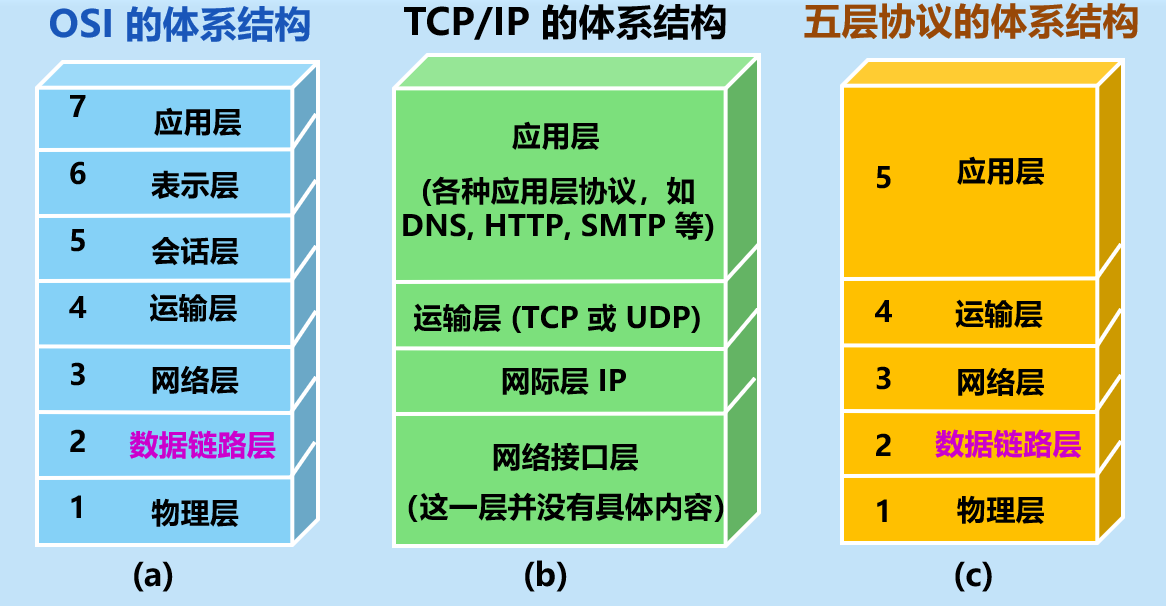 OSI 的体系结构

7 应用层
6 表示层
5 会话层
4 运输层
3 网络层
2 数据链路层
1 物理层

(a)

TCP/IP 的体系结构

应用层
(各种应用层协议，如 DNS, HTTP, SMTP 等)

运输层 (TCP 或 UDP)

网际层 IP

网络接口层
(这一层并没有具体内容)

(b)

五层协议的体系结构

5 应用层
4 运输层
3 网络层
2 数据链路层
1 物理层

(c)